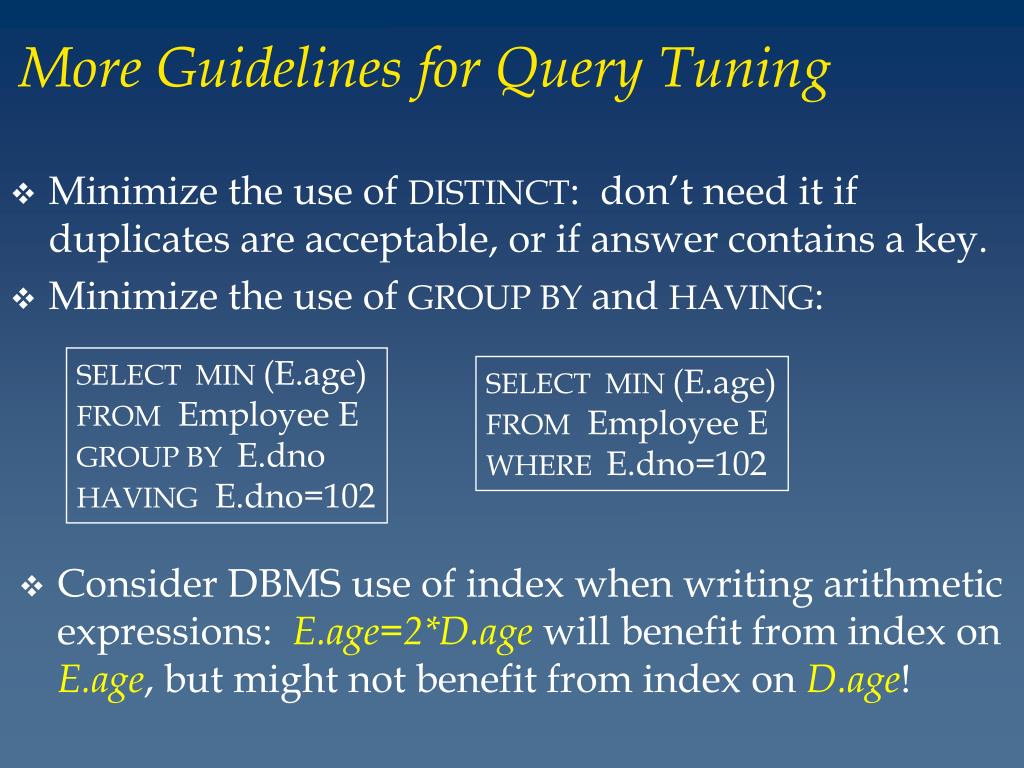 More Guidelines for Query Tuning

❖ Minimize the use of DISTINCT: don't need it if duplicates are acceptable, or if answer contains a key.

❖ Minimize the use of GROUP BY and HAVING:

SELECT MIN (E.age)
FROM Employee E
GROUP BY E.dno
HAVING E.dno=102

SELECT MIN (E.age)
FROM Employee E
WHERE E.dno=102

❖ Consider DBMS use of index when writing arithmetic expressions: E.age=2*D.age will benefit from index on E.age, but might not benefit from index on D.age!